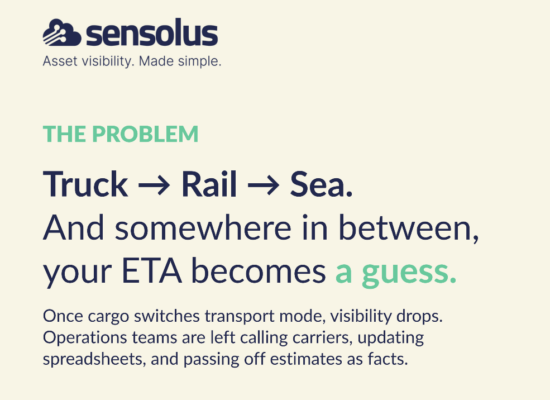 sensolus
Asset visibility. Made simple.

THE PROBLEM

Truck → Rail → Sea.
And somewhere in between, your ETA becomes a guess.

Once cargo switches transport mode, visibility drops. Operations teams are left calling carriers, updating spreadsheets, and passing off estimates as facts.